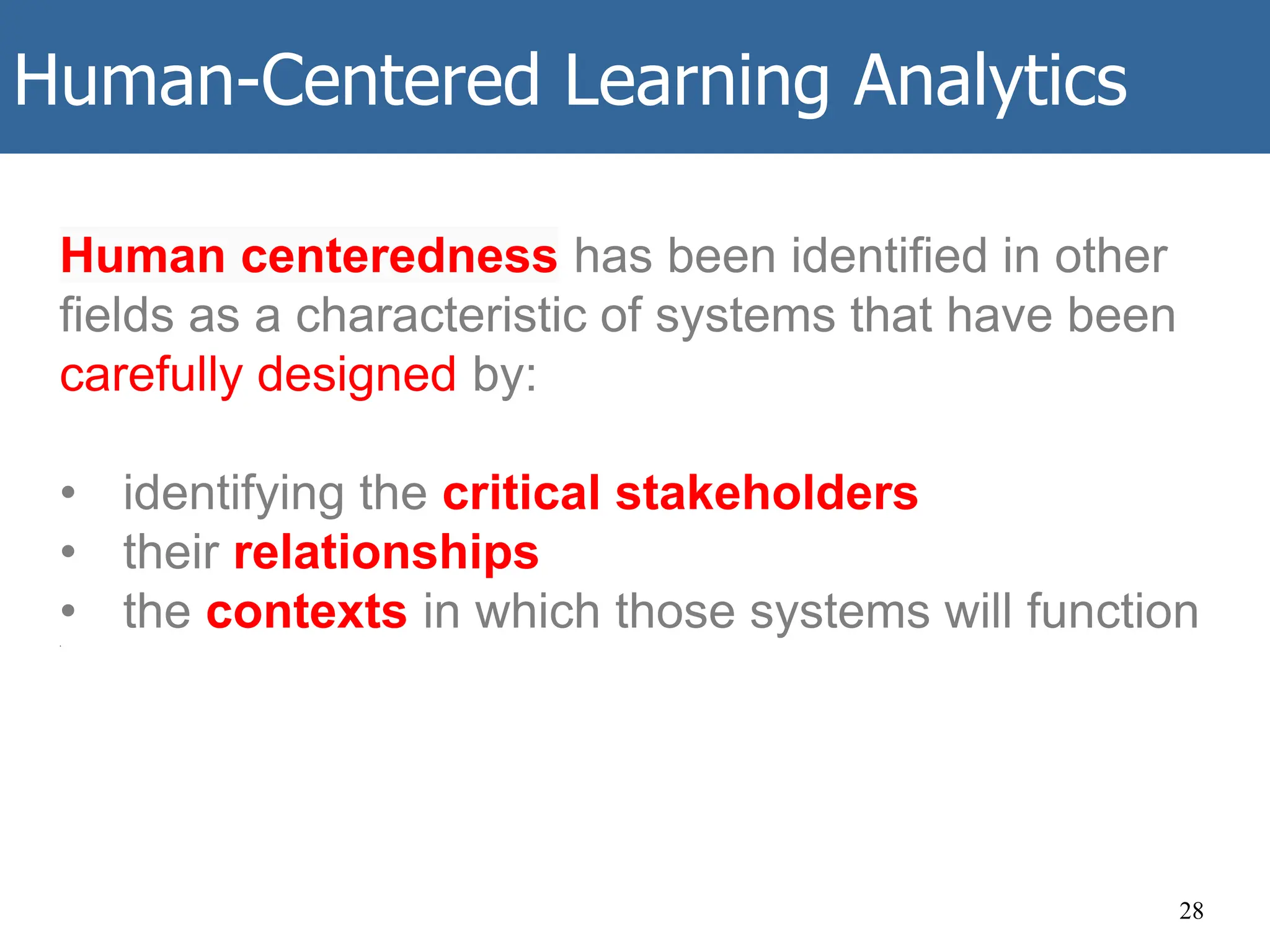 Human-Centered Learning Analytics

Human centeredness has been identified in other fields as a characteristic of systems that have been carefully designed by:

• identifying the critical stakeholders
• their relationships
• the contexts in which those systems will function

28